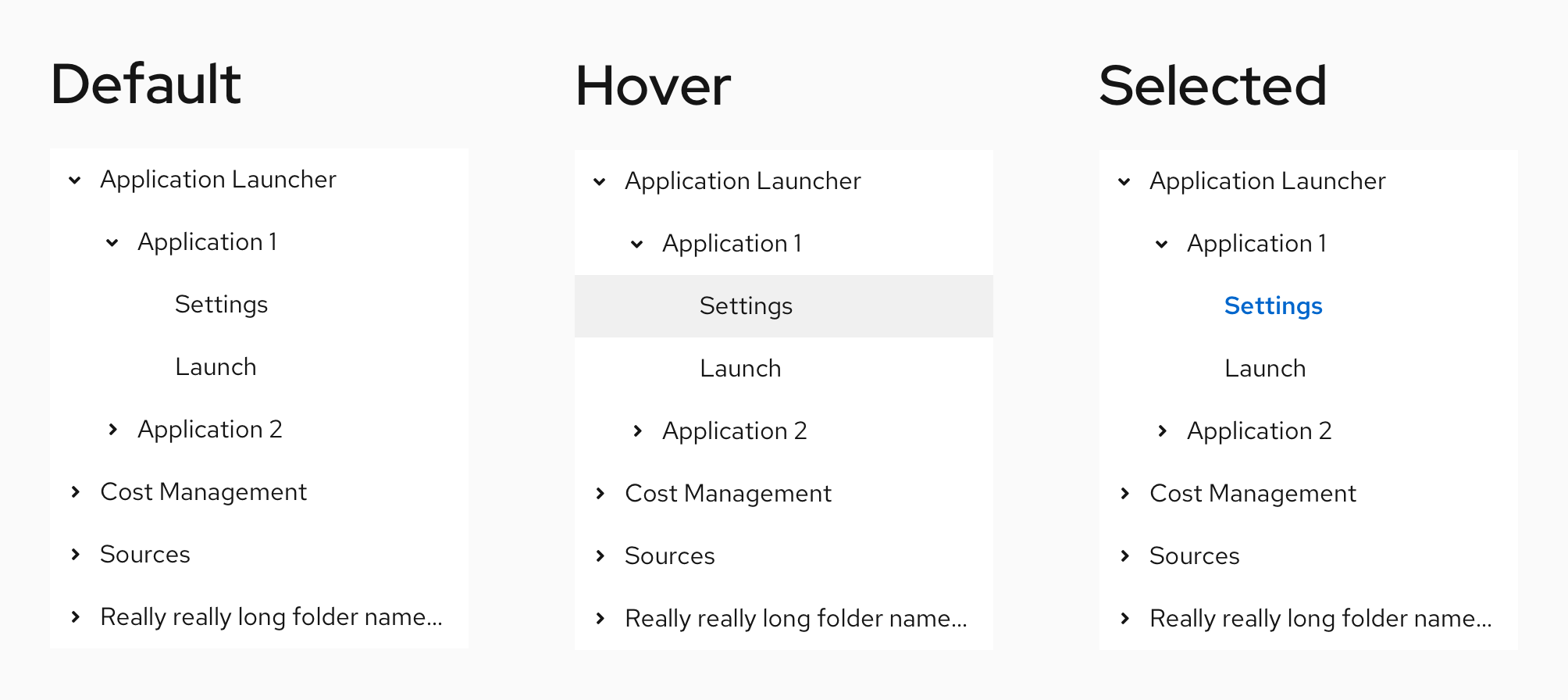 Default

Application Launcher

Application 1

Settings

Launch

Application 2

Cost Management

Sources

Really really long folder name...

Hover

Application Launcher

Application 1

Settings

Launch

Application 2

Cost Management

Sources

Really really long folder name...

Selected

Application Launcher

Application 1

Settings

Launch

Application 2

Cost Management

Sources

Really really long folder name...